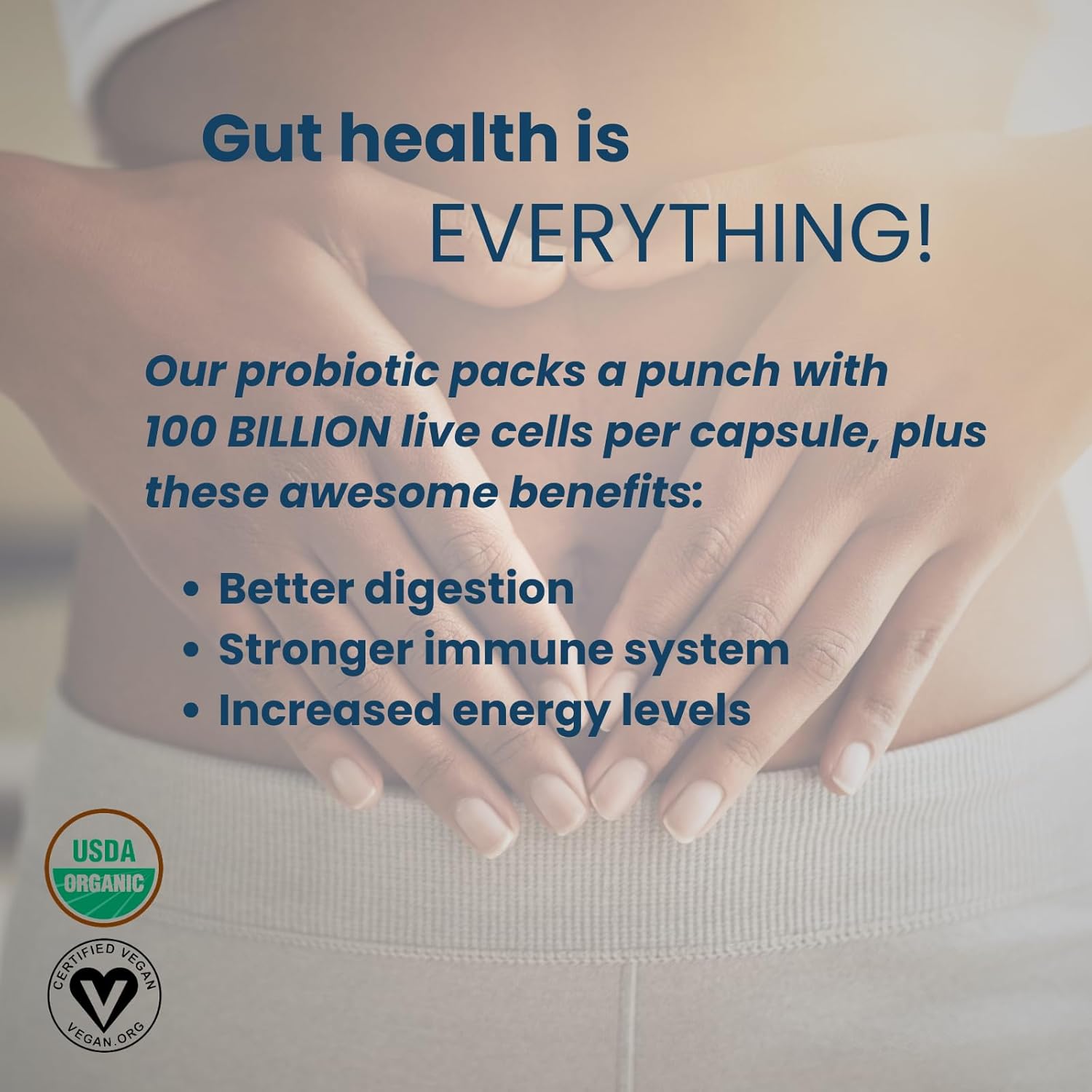 Gut health is EVERYTHING!

Our probiotic packs a punch with 100 BILLION live cells per capsule, plus these awesome benefits:

• Better digestion
• Stronger immune system
• Increased energy levels

USDA ORGANIC

CERTIFIED VEGAN VEGAN.ORG